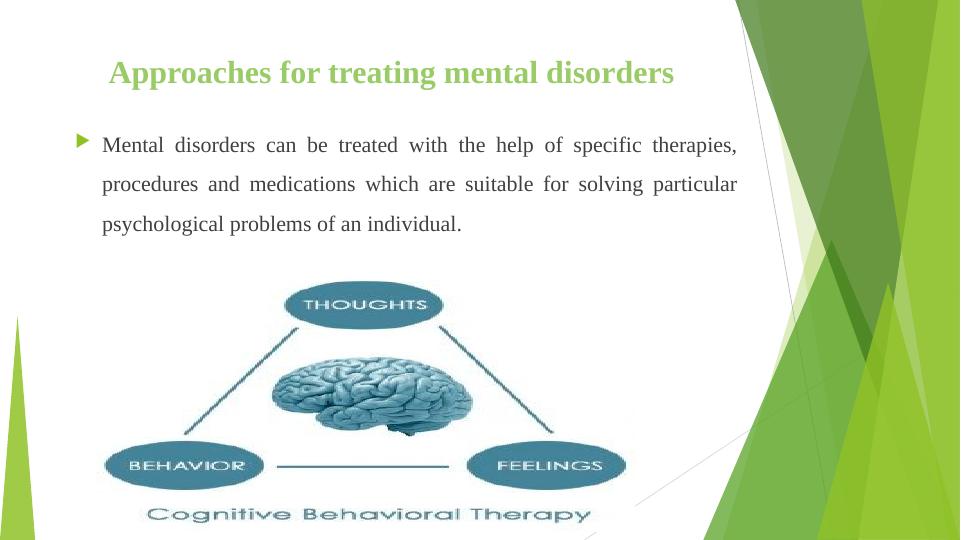 Approaches for treating mental disorders

Mental disorders can be treated with the help of specific therapies, procedures and medications which are suitable for solving particular psychological problems of an individual.

THOUGHTS

BEHAVIOR

FEELINGS

Cognitive Behavioral Therapy